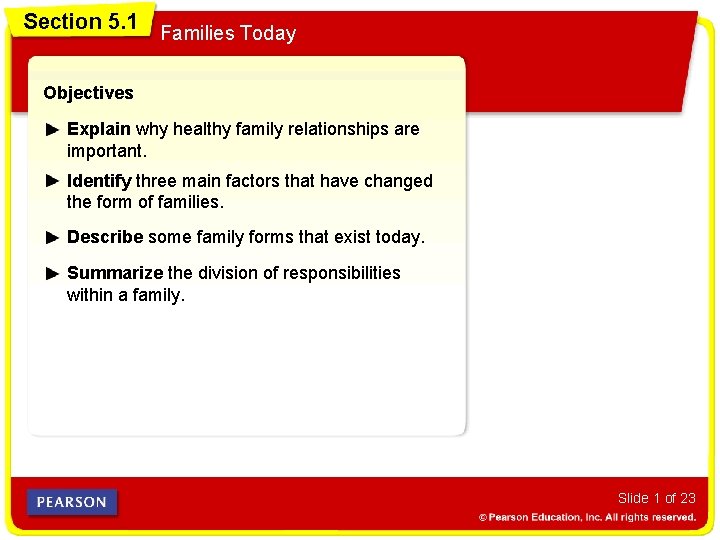 Section 5.1

Families Today

Objectives

► Explain why healthy family relationships are important.

► Identify three main factors that have changed the form of families.

► Describe some family forms that exist today.

► Summarize the division of responsibilities within a family.

PEARSON

Slide 1 of 23

© Pearson Education, Inc. All rights reserved.